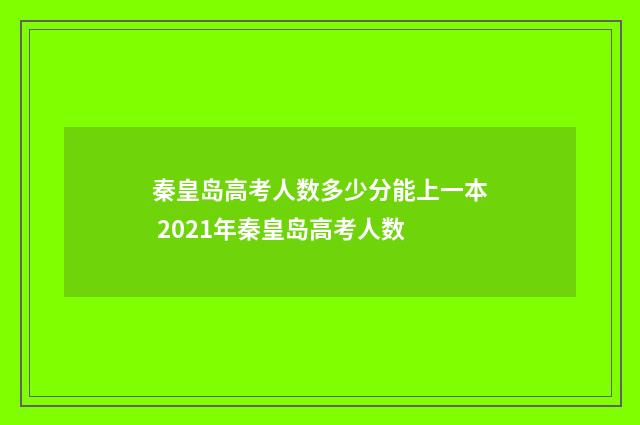 秦皇岛高考人数多少分能上一本
2021年秦皇岛高考人数